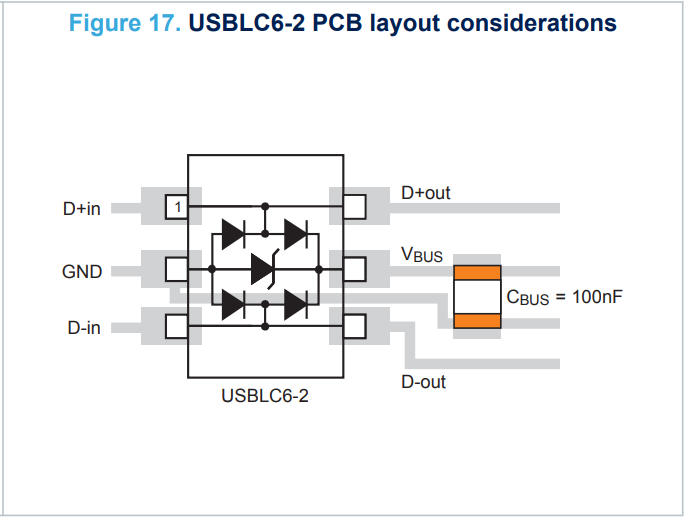 Figure 17. USBLC6-2 PCB layout considerations

D+in
1
GND
D-in
D+out
$V_{BUS}$
$C_{BUS}$ = 100nF
D-out
USBLC6-2